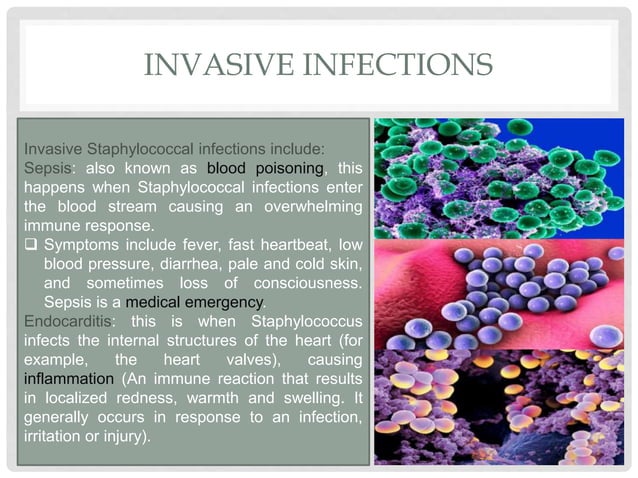 INVASIVE INFECTIONS

Invasive Staphylococcal infections include:
Sepsis: also known as blood poisoning, this happens when Staphylococcal infections enter the blood stream causing an overwhelming immune response.

❑ Symptoms include fever, fast heartbeat, low blood pressure, diarrhea, pale and cold skin, and sometimes loss of consciousness. Sepsis is a medical emergency.

Endocarditis: this is when Staphylococcus infects the internal structures of the heart (for example, the heart valves), causing inflammation (An immune reaction that results in localized redness, warmth and swelling. It generally occurs in response to an infection, irritation or injury).